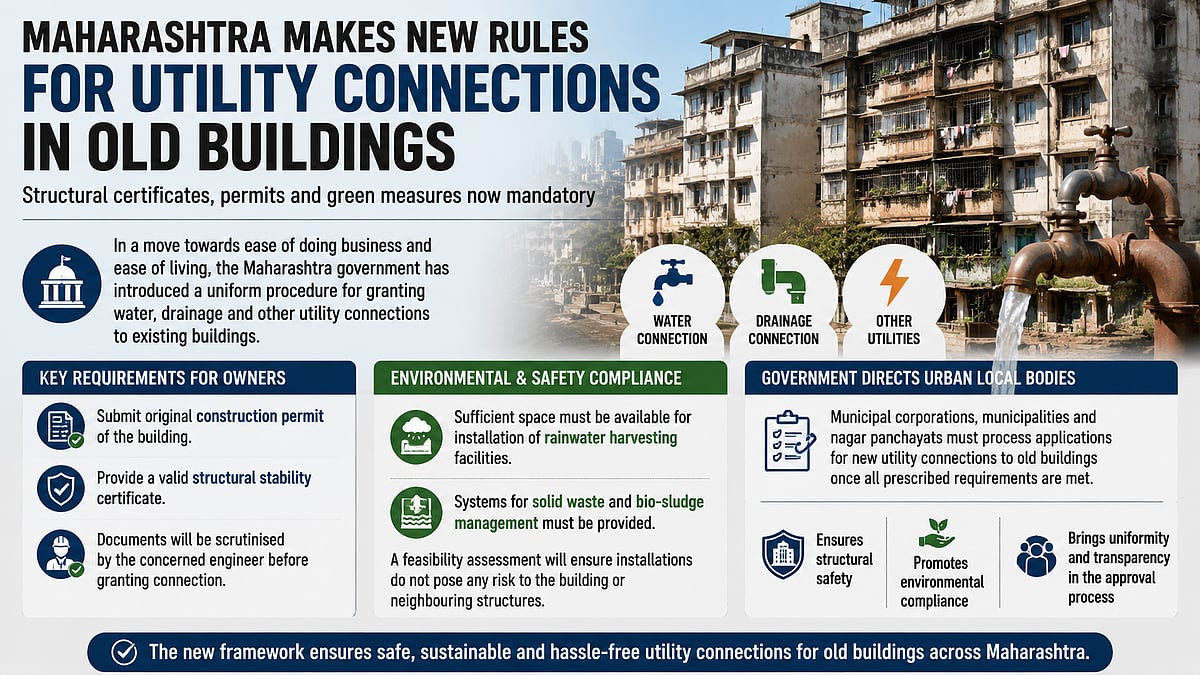 MAHARASHTRA MAKES NEW RULES
FOR UTILITY CONNECTIONS IN OLD BUILDINGS

Structural certificates, permits and green measures now mandatory

In a move towards ease of doing business and ease of living, the Maharashtra government has introduced a uniform procedure for granting water, drainage and other utility connections to existing buildings.

WATER CONNECTION

DRAINAGE CONNECTION

OTHER UTILITIES

KEY REQUIREMENTS FOR OWNERS

Submit original construction permit of the building.

Provide a valid structural stability certificate.

Documents will be scrutinised by the concerned engineer before granting connection.

ENVIRONMENTAL & SAFETY COMPLIANCE

Sufficient space must be available for installation of rainwater harvesting facilities.

Systems for solid waste and bio-sludge management must be provided.

A feasibility assessment will ensure installations do not pose any risk to the building or neighbouring structures.

GOVERNMENT DIRECTS URBAN LOCAL BODIES

Municipal corporations, municipalities and nagar panchayats must process applications for new utility connections to old buildings once all prescribed requirements are met.

Ensures structural safety

Promotes environmental compliance

Brings uniformity and transparency in the approval process

The new framework ensures safe, sustainable and hassle-free utility connections for old buildings across Maharashtra.